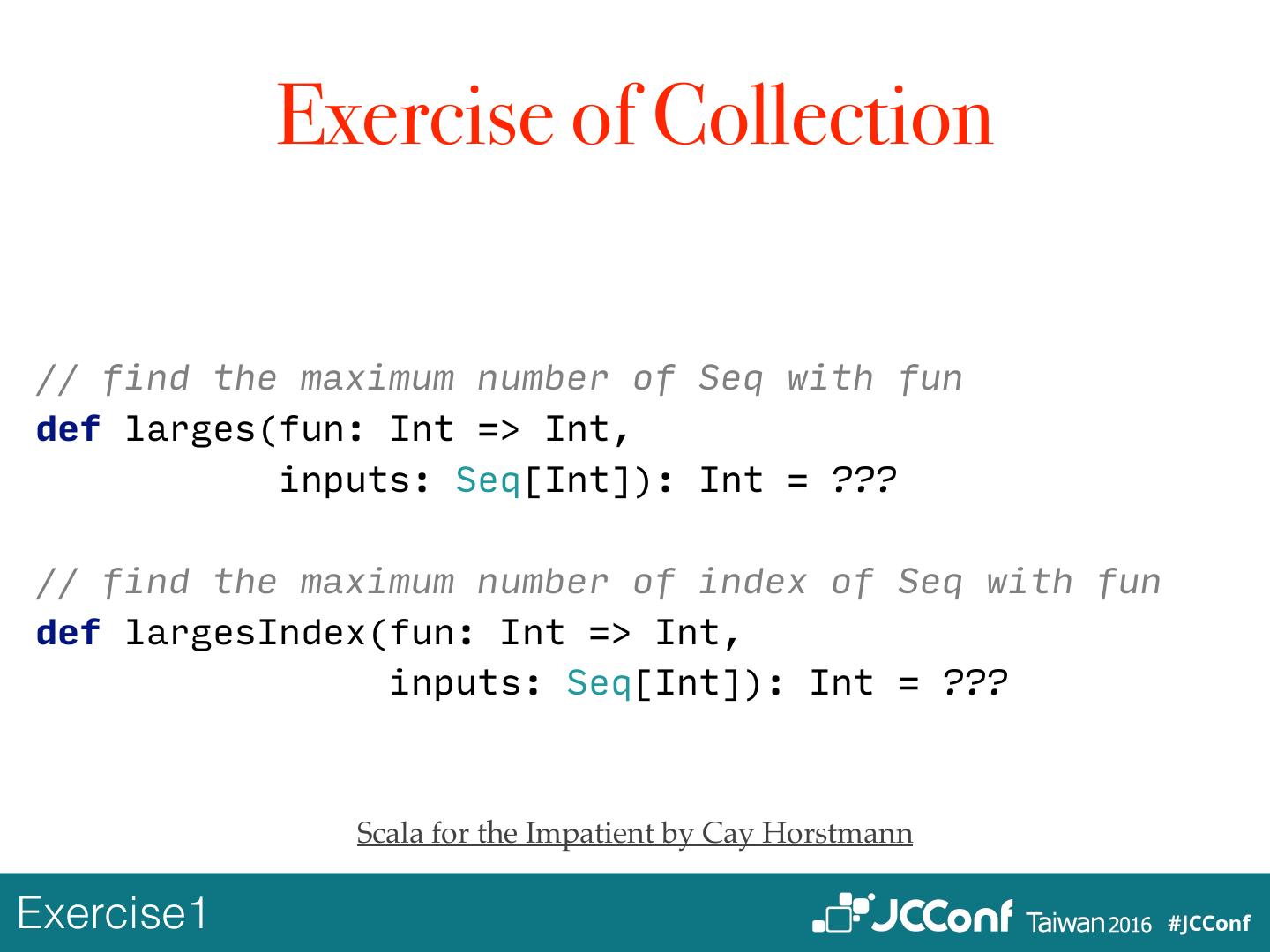 Exercise of Collection

// find the maximum number of Seq with fun
def larges(fun: Int => Int,
           inputs: Seq[Int]): Int = ???

// find the maximum number of index of Seq with fun
def largesIndex(fun: Int => Int,
                inputs: Seq[Int]): Int = ???

Scala for the Impatient by Cay Horstmann

Exercise1

JCConf Taiwan 2016 #JCConf